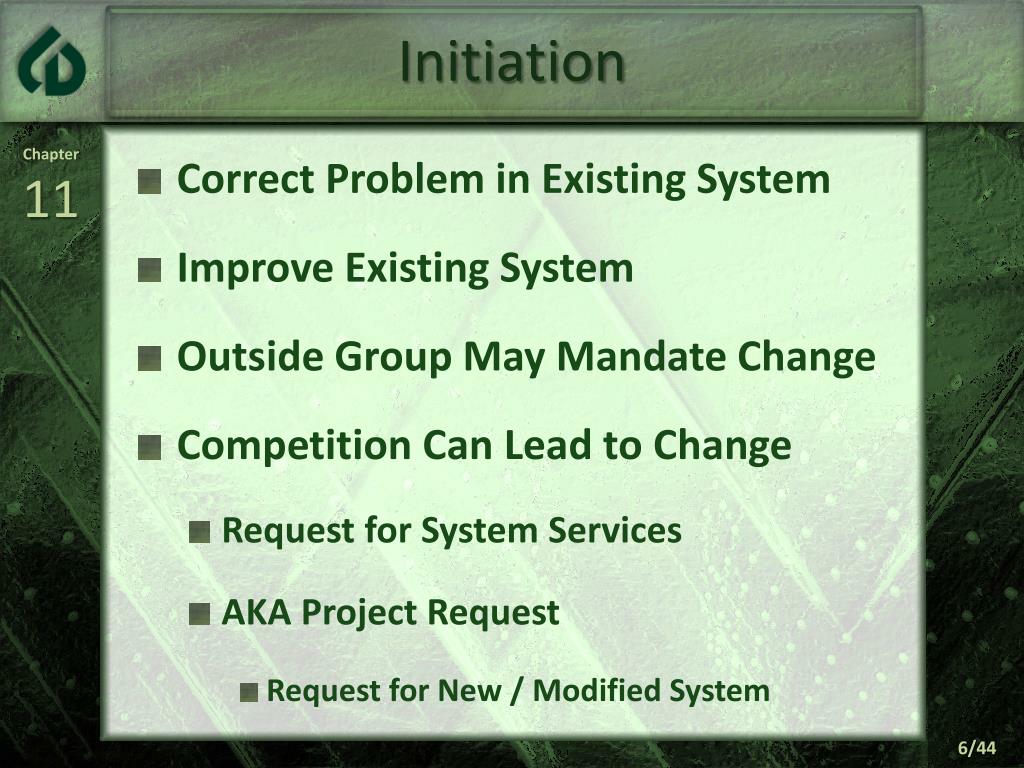 Initiation

Chapter
11

Correct Problem in Existing System

Improve Existing System

Outside Group May Mandate Change

Competition Can Lead to Change

Request for System Services

AKA Project Request

Request for New / Modified System

6/44